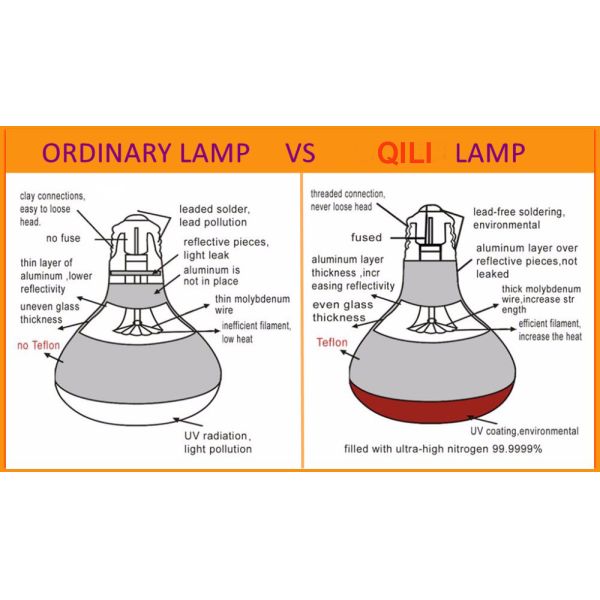 ORDINARY LAMP VS QILI LAMP

clay connections, easy to loose head.

no fuse

thin layer of aluminum ,lower reflectivity

uneven glass thickness

no Teflon

leaded solder, lead pollution

reflective pieces, light leak

aluminum is not in place

thin molybdenum wire

inefficient filament, low heat

UV radiation, light pollution

threaded connection, never loose head

fused

aluminum layer thickness ,incr easing reflectivity

even glass thickness

Teflon

lead-free soldering, environmental

aluminum layer over reflective pieces,not leaked

thick molybdenum wire,increase str ength

efficient filament, increase the heat

UV coating,environmental

filled with ultra-high nitrogen 99.9999%